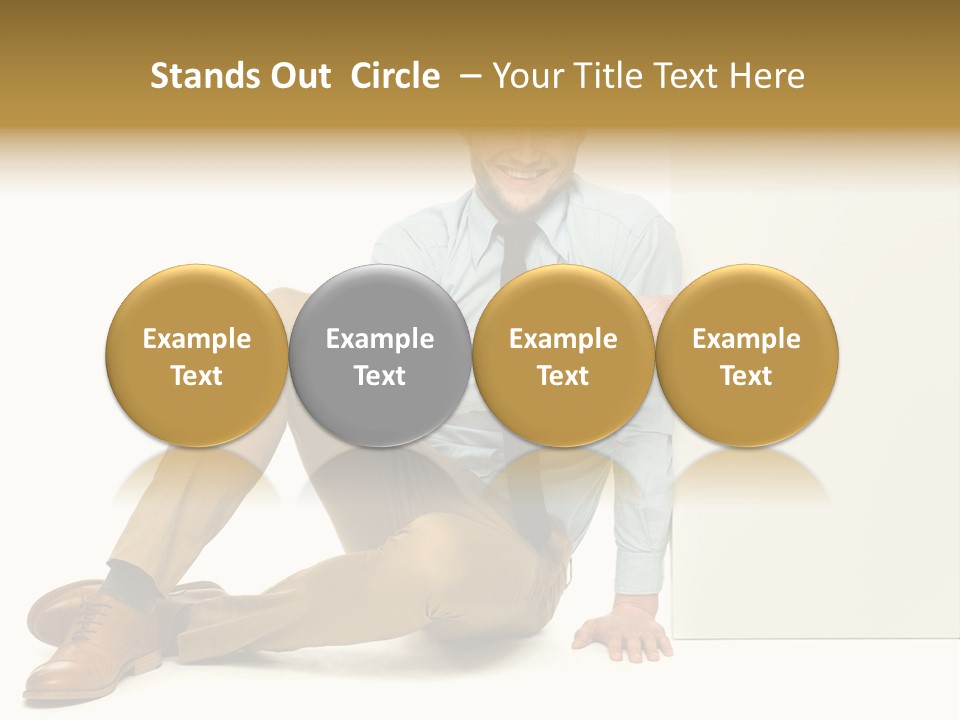 Stands Out Circle – Your Title Text Here

Example Text

Example Text

Example Text

Example Text